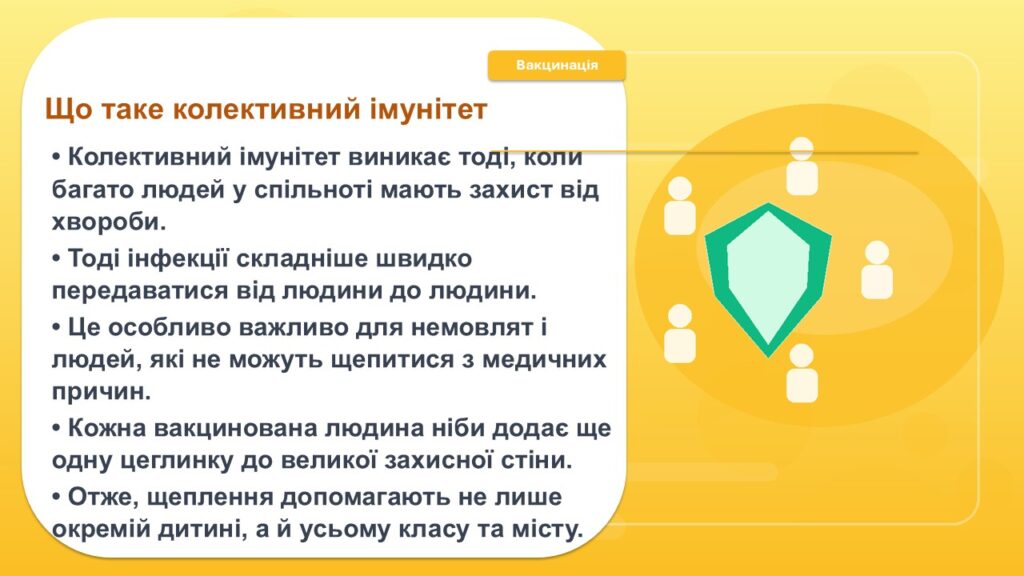 Вакцинація

Що таке колективний імунітет

• Колективний імунітет виникає тоді, коли багато людей у спільноті мають захист від хвороби.

• Тоді інфекції складніше швидко передаватися від людини до людини.

• Це особливо важливо для немовлят і людей, які не можуть щепитися з медичних причин.

• Кожна вакцинована людина ніби додає ще одну цеглинку до великої захисної стіни.

• Отже, щеплення допомагають не лише окремій дитині, а й усьому класу та місту.